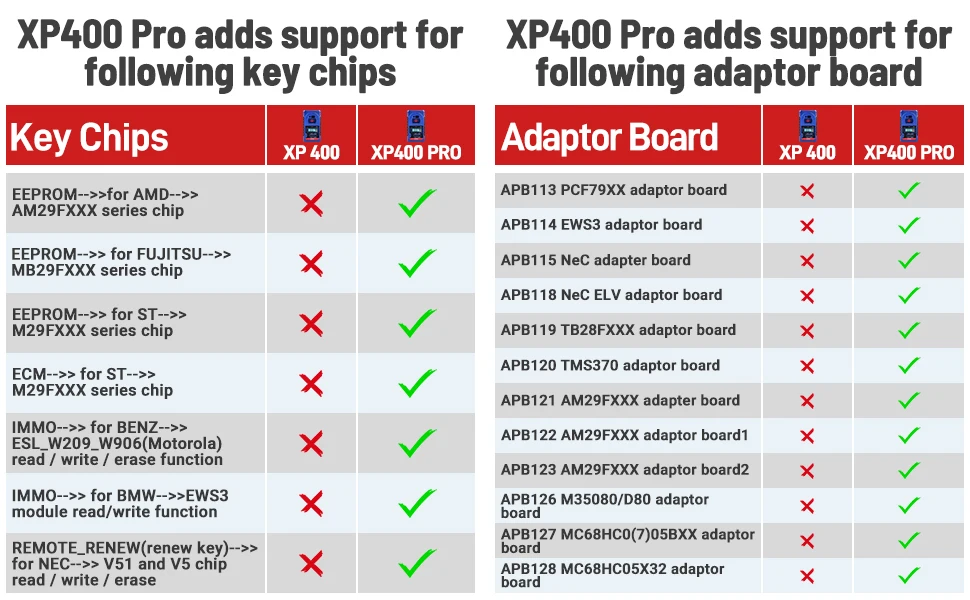 XP400 Pro adds support for following key chips

| Key Chips | XP 400 | XP400 PRO |
|---|---|---|
| EEPROM-->>for AMD-->> AM29FXXX series chip | ✗ | ✓ |
| EEPROM-->> for FUJITSU-->> MB29FXXX series chip | ✗ | ✓ |
| EEPROM-->> for ST-->> M29FXXX series chip | ✗ | ✓ |
| ECM-->> for ST-->> M29FXXX series chip | ✗ | ✓ |
| IMMO-->> for BENZ-->> ESL_W209_W906(Motorola) read / write / erase function | ✗ | ✓ |
| IMMO-->> for BMW-->>EWS3 module read/write function | ✗ | ✓ |
| REMOTE_RENEW(renew key)-->> for NEC-->> V51 and V5 chip read / write / erase | ✗ | ✓ |

XP400 Pro adds support for following adaptor board

| Adaptor Board | XP 400 | XP400 PRO |
|---|---|---|
| APB113 PCF79XX adaptor board | ✗ | ✓ |
| APB114 EWS3 adaptor board | ✗ | ✓ |
| APB115 NeC adapter board | ✗ | ✓ |
| APB118 NeC ELV adaptor board | ✗ | ✓ |
| APB119 TB28FXXX adaptor board | ✗ | ✓ |
| APB120 TMS370 adaptor board | ✗ | ✓ |
| APB121 AM29FXXX adapter board | ✗ | ✓ |
| APB122 AM29FXXX adaptor board1 | ✗ | ✓ |
| APB123 AM29FXXX adaptor board2 | ✗ | ✓ |
| APB126 M35080/D80 adaptor board | ✗ | ✓ |
| APB127 MC68HC0(7)05BXX adaptor board | ✗ | ✓ |
| APB128 MC68HC05X32 adaptor board | ✗ | ✓ |